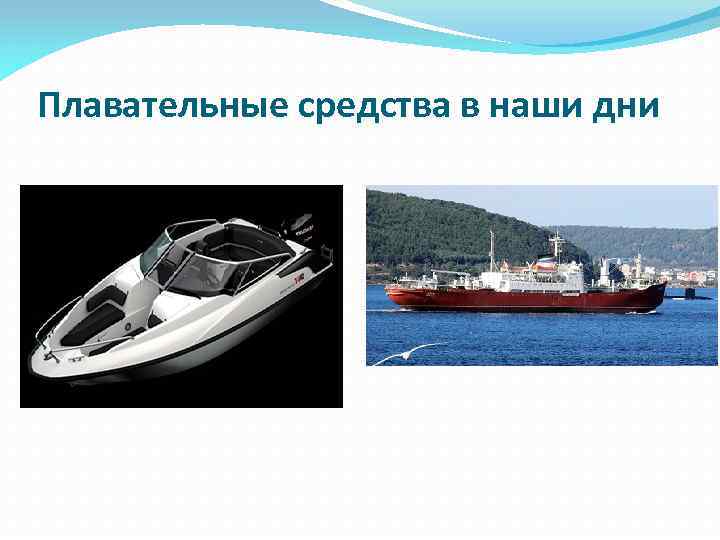 Плавательные средства в наши дни